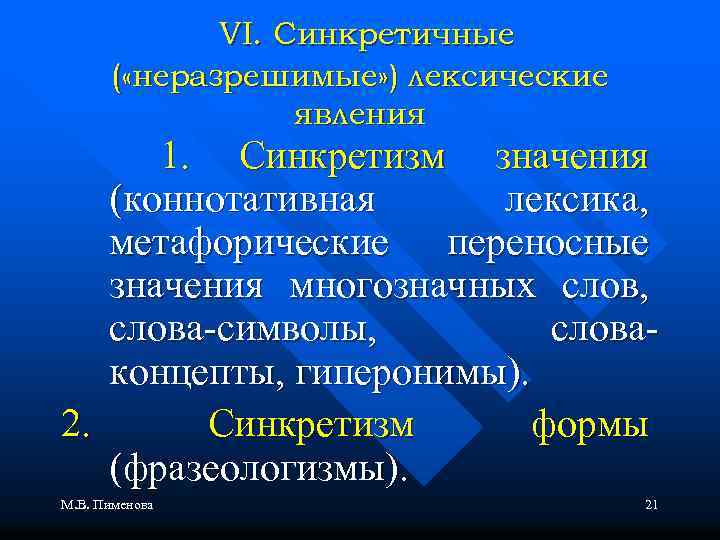 VI. Синкретичные («неразрешимые») лексические явления

1. Синкретизм значения (коннотативная лексика, метафорические переносные значения многозначных слов, слова-символы, слова-концепты, гиперонимы).

2. Синкретизм формы (фразеологизмы).

М.В. Пименова

21